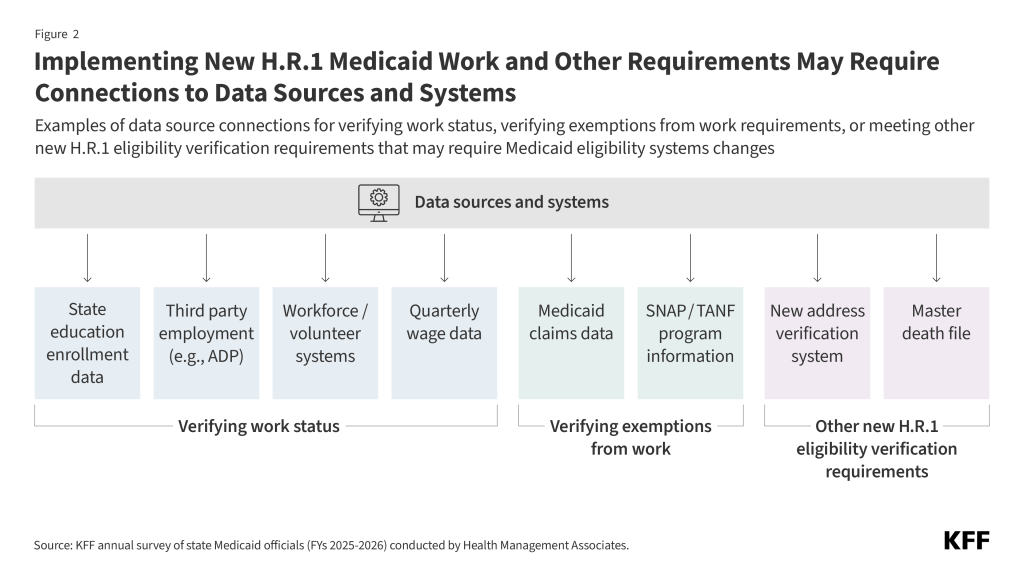 Figure 2

Implementing New H.R.1 Medicaid Work and Other Requirements May Require Connections to Data Sources and Systems

Examples of data source connections for verifying work status, verifying exemptions from work requirements, or meeting other new H.R.1 eligibility verification requirements that may require Medicaid eligibility systems changes

Data sources and systems

State education enrollment data

Third party employment (e.g., ADP)

Workforce / volunteer systems

Quarterly wage data

Medicaid claims data

SNAP / TANF program information

New address verification system

Master death file

Verifying work status

Verifying exemptions from work

Other new H.R.1 eligibility verification requirements

Source: KFF annual survey of state Medicaid officials (FYs 2025-2026) conducted by Health Management Associates.

KFF